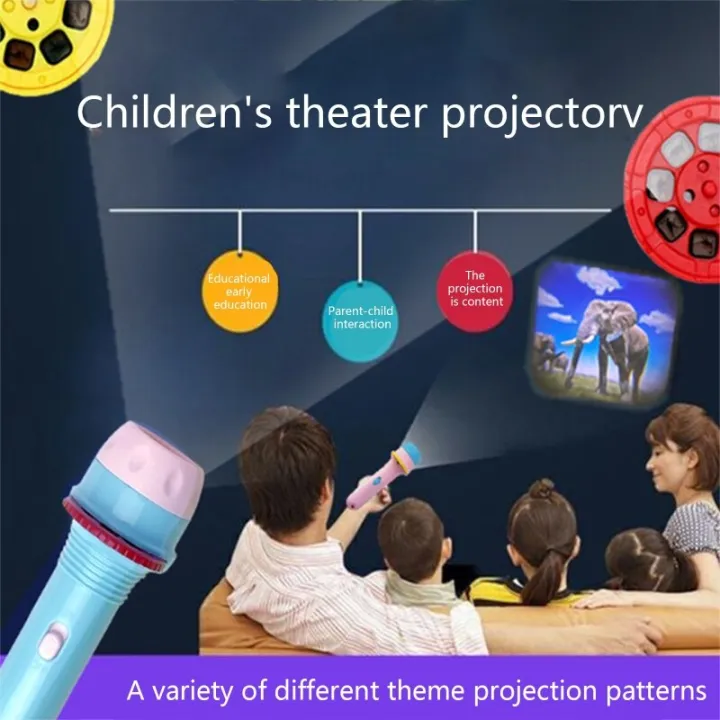 Children's theater projectorv

Educational early education

Parent-child interaction

The projection is content

A variety of different theme projection patterns